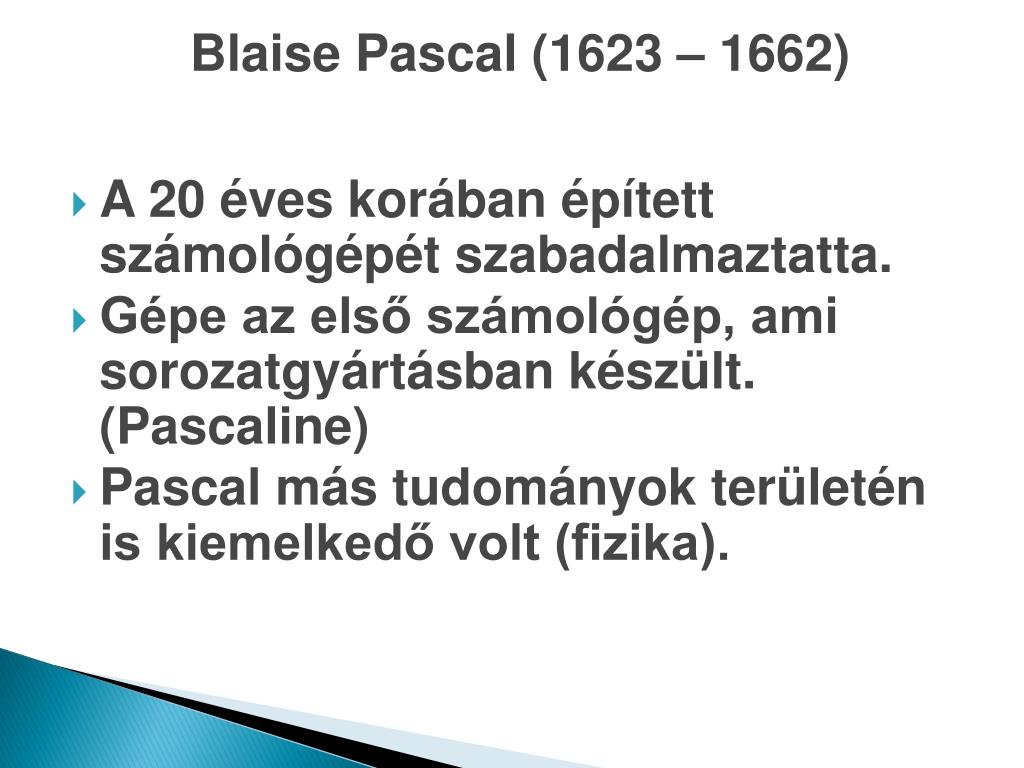 Blaise Pascal (1623 – 1662)

A 20 éves korában épített számológépét szabadalmaztatta.

Gépe az első számológép, ami sorozatgyártásban készült. (Pascaline)

Pascal más tudományok területén is kiemelkedő volt (fizika).